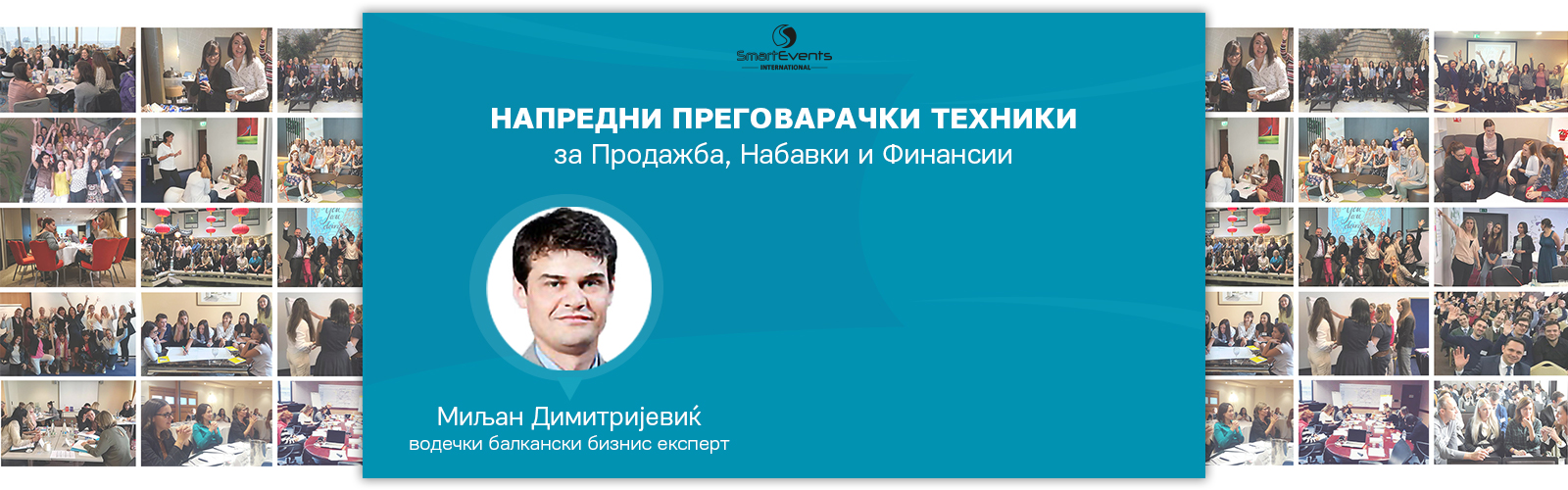 SmartEvents
INTERNATIONAL

НАПРЕДНИ ПРЕГОВАРАЧКИ ТЕХНИКИ
за Продажба, Набавки и Финансии

Миљан Димитријевиќ
водечки балкански бизнис експерт